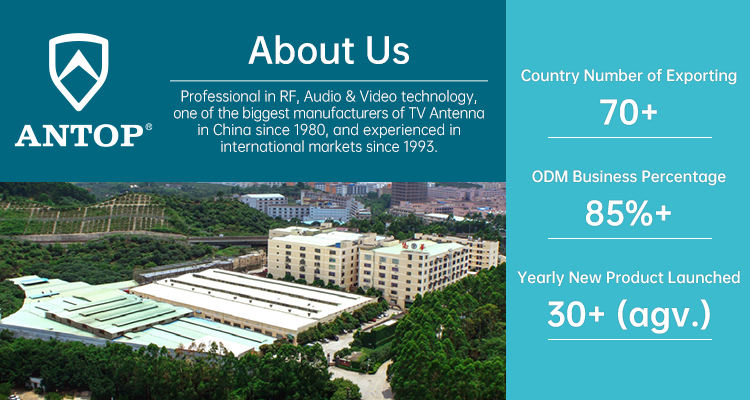 ANTOP®

About Us

Professional in RF, Audio & Video technology, one of the biggest manufacturers of TV Antenna in China since 1980, and experienced in international markets since 1993.

Country Number of Exporting
70+

ODM Business Percentage
85%+

Yearly New Product Launched
30+ (agv.)